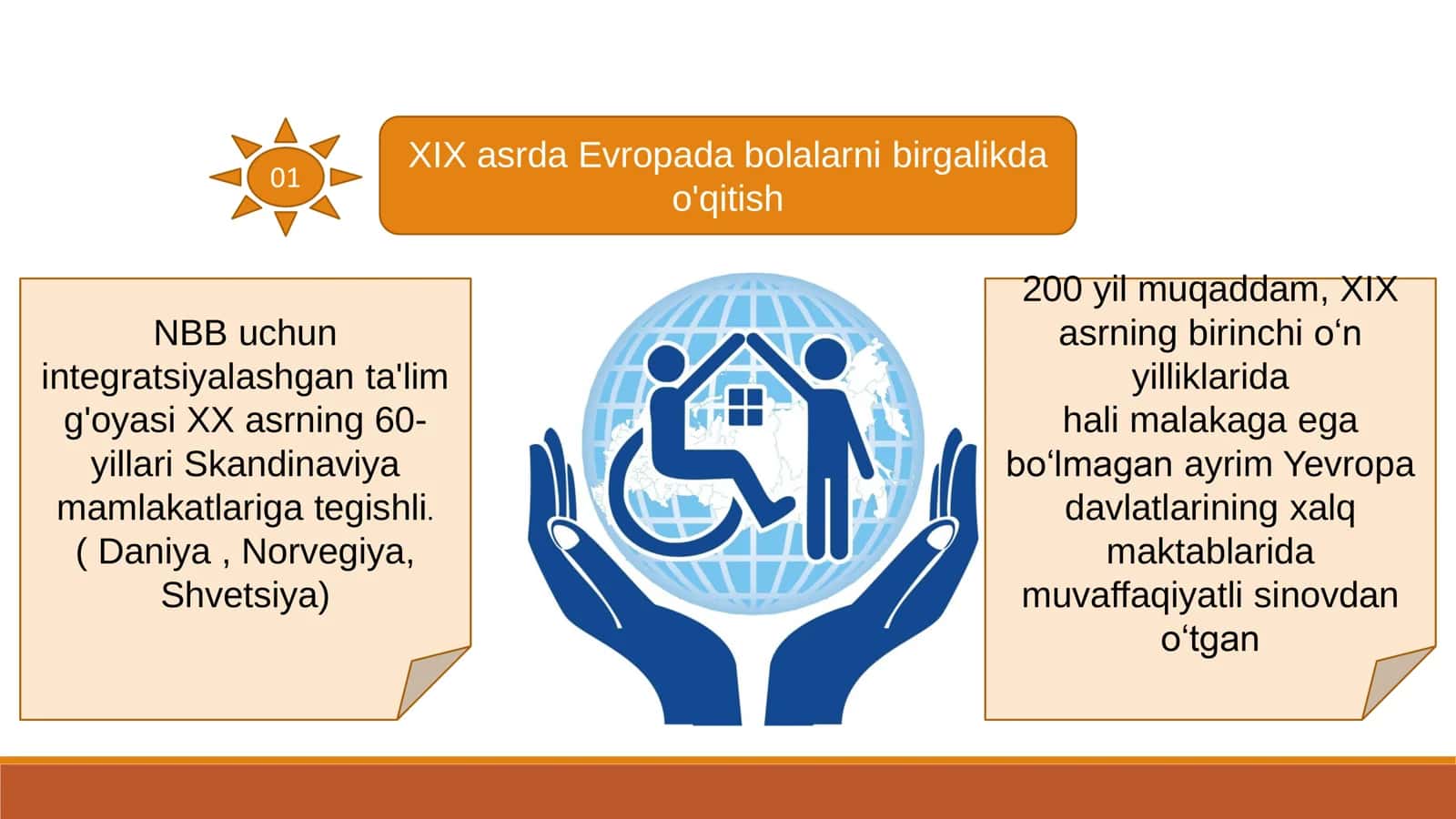 01

XIX asrda Evropada bolalarni birgalikda o'qitish

NBB uchun integratsiyalashgan ta'lim g'oyasi XX asrning 60-yillari Skandinaviya mamlakatlariga tegishli. ( Daniya , Norvegiya, Shvetsiya)

200 yil muqaddam, XIX asrning birinchi o‘n yilliklarida hali malakaga ega bo‘lmagan ayrim Yevropa davlatlarining xalq maktablarida muvaffaqiyatli sinovdan o‘tgan